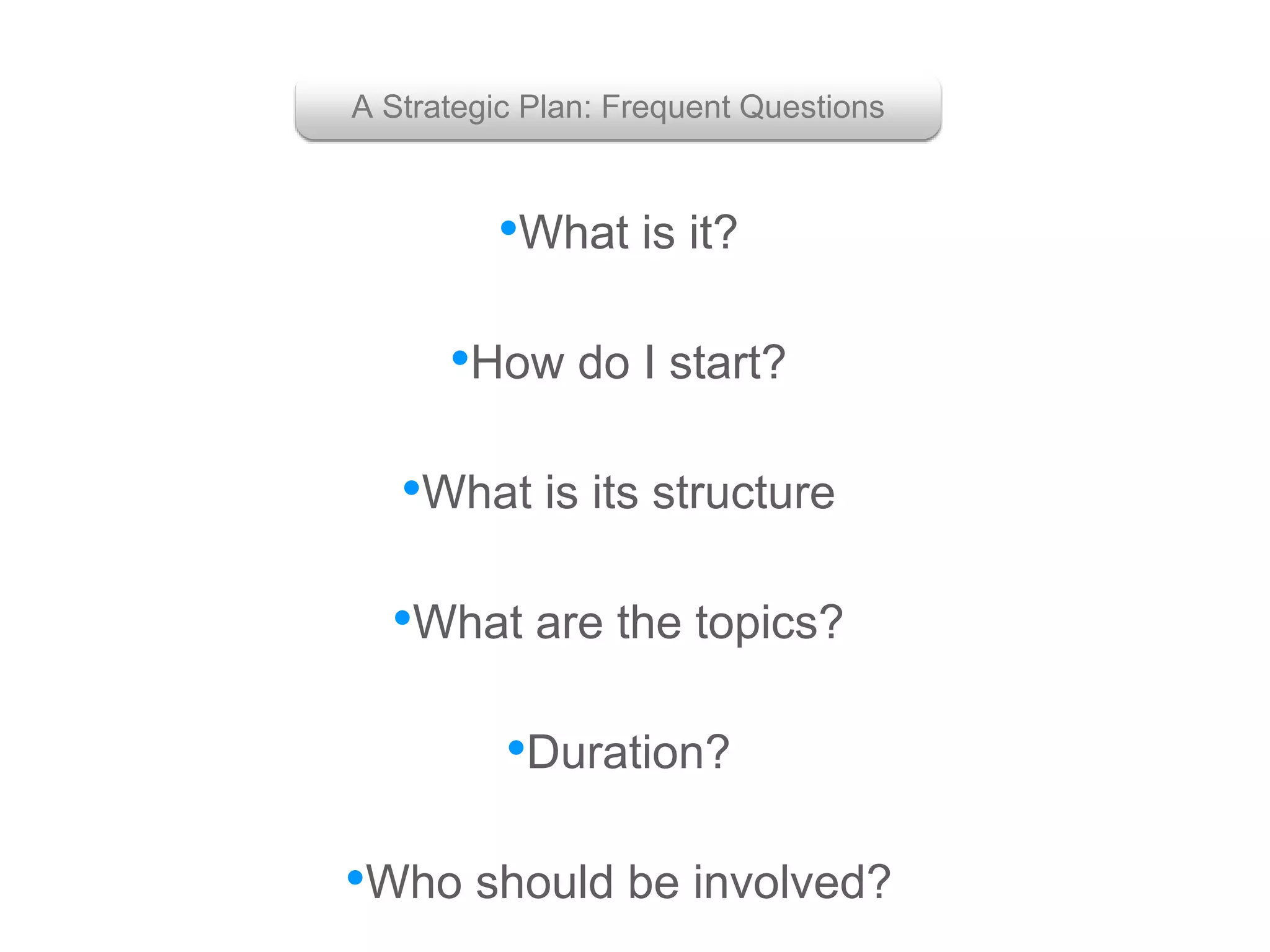 A Strategic Plan: Frequent Questions

•What is it?

•How do I start?

•What is its structure

•What are the topics?

•Duration?

•Who should be involved?